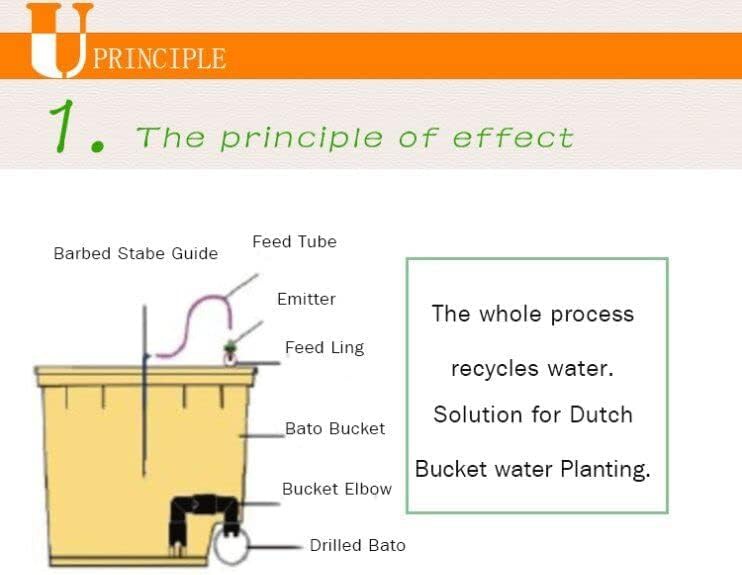 U PRINCIPLE

1. The principle of effect

Barbed Stabe Guide

Feed Tube

Emitter

Feed Ling

Bato Bucket

Bucket Elbow

Drilled Bato

The whole process recycles water. Solution for Dutch Bucket water Planting.